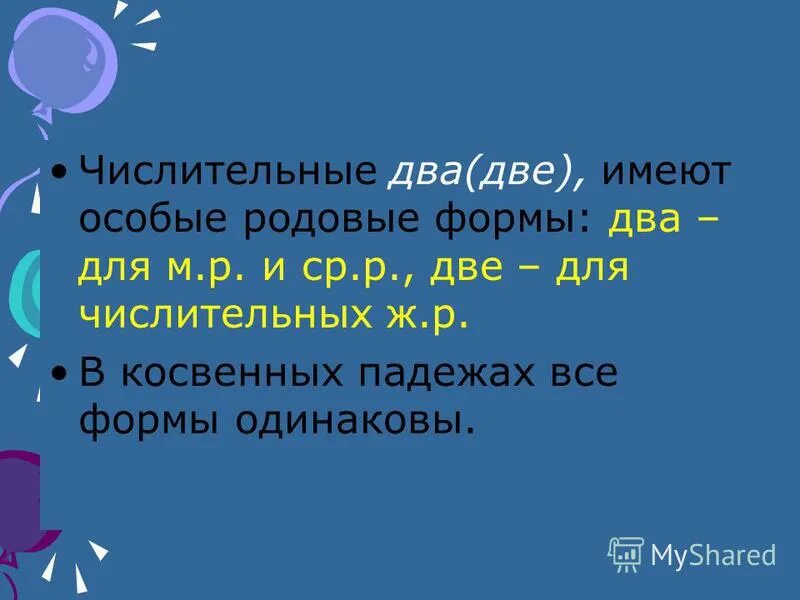 • Числительные два(две), имеют особые родовые формы: два – для м.р. и ср.р., две – для числительных ж.р.

• В косвенных падежах все формы одинаковы.

MyShared